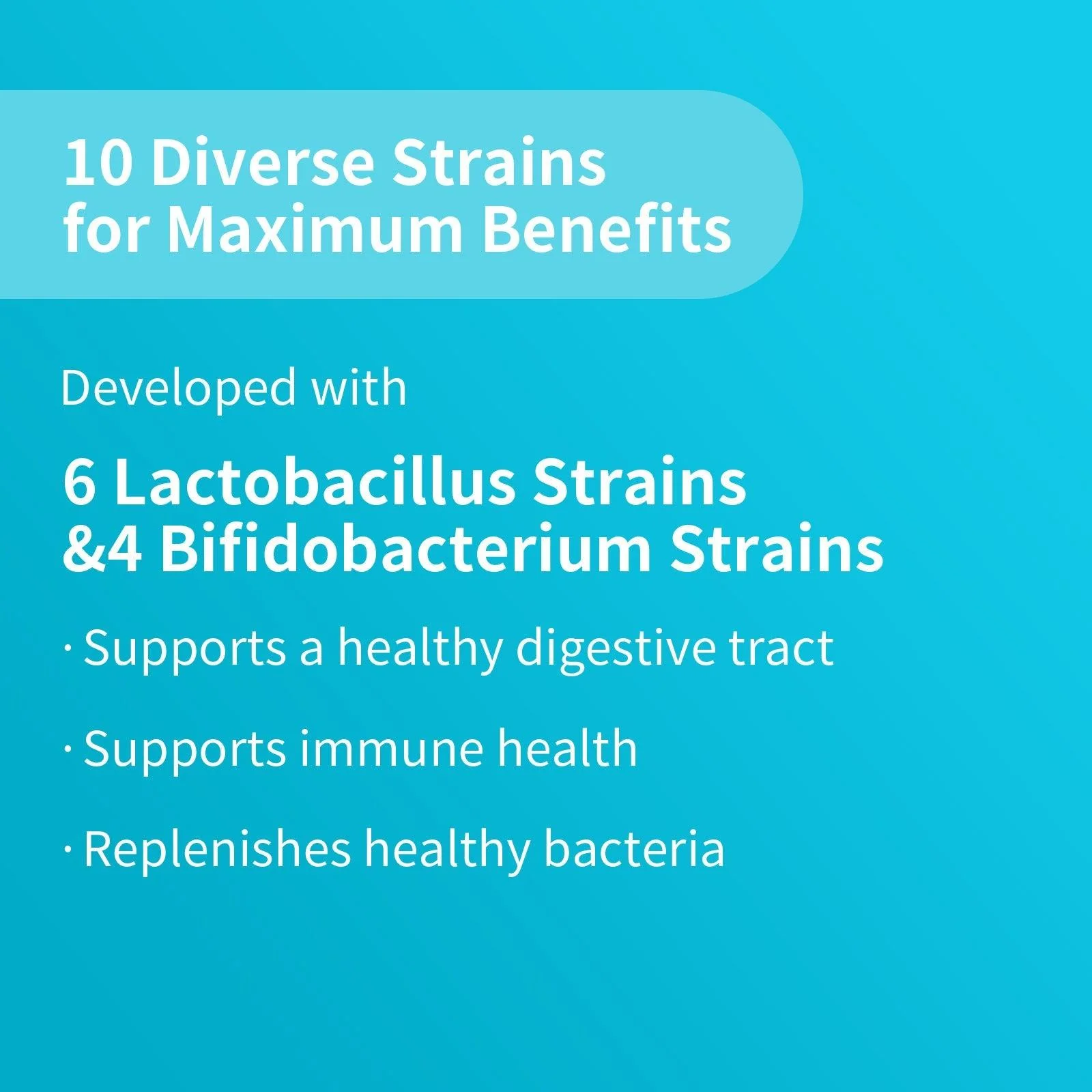 10 Diverse Strains
for Maximum Benefits

Developed with

6 Lactobacillus Strains
&4 Bifidobacterium Strains

· Supports a healthy digestive tract

· Supports immune health

· Replenishes healthy bacteria